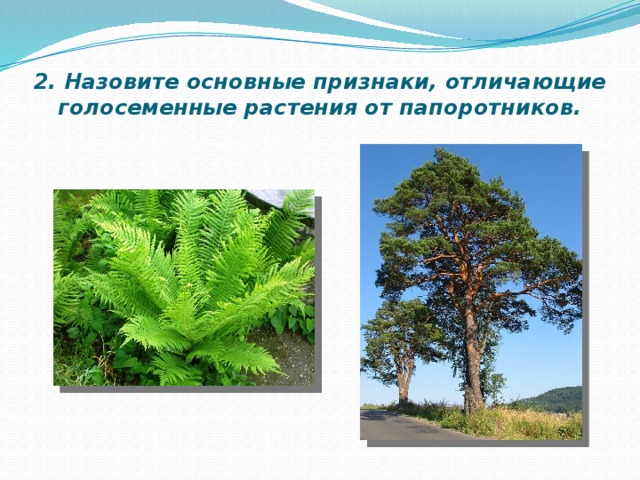 2. Назовите основные признаки, отличающие голосеменные растения от папоротников.